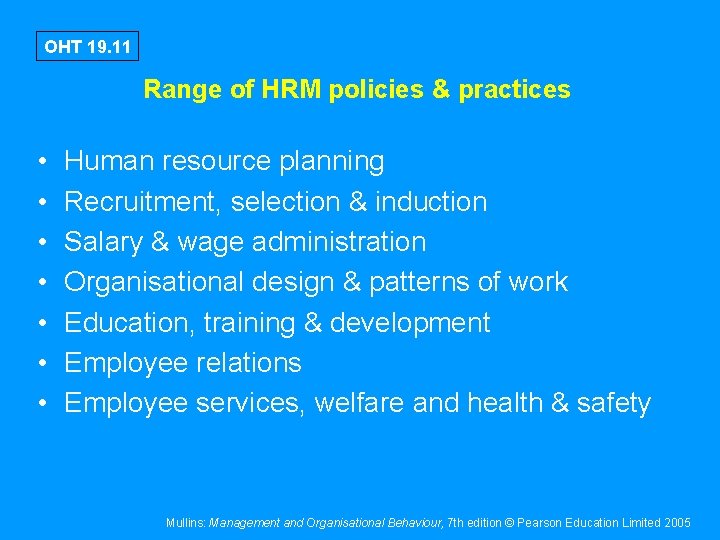 OHT 19.11

Range of HRM policies & practices

• Human resource planning
• Recruitment, selection & induction
• Salary & wage administration
• Organisational design & patterns of work
• Education, training & development
• Employee relations
• Employee services, welfare and health & safety

Mullins: Management and Organisational Behaviour, 7th edition © Pearson Education Limited 2005